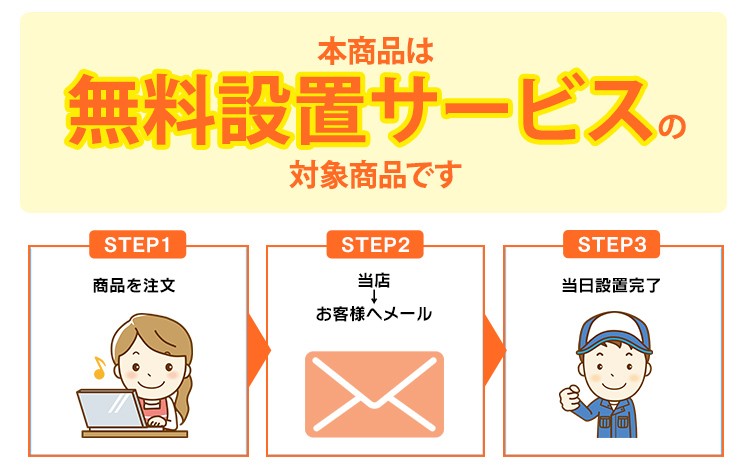 本商品は
無料設置サービスの
対象商品です

STEP1
商品を注文

STEP2
当店
↓
お客様へメール

STEP3
当日設置完了